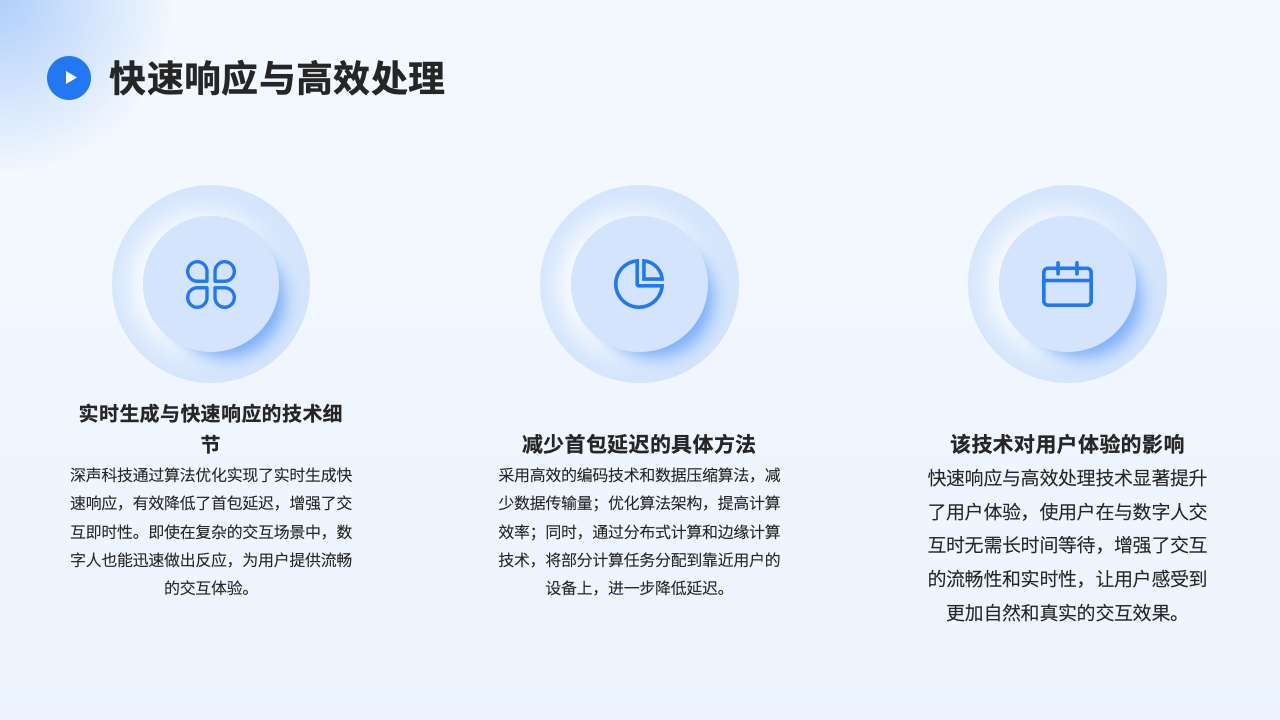 快速响应与高效处理

实时生成与快速响应的技术细节

深声科技通过算法优化实现了实时生成快速响应，有效降低了首包延迟，增强了交互即时性。即使在复杂的交互场景中，数字人也能迅速做出反应，为用户提供流畅的交互体验。

减少首包延迟的具体方法

采用高效的编码技术和数据压缩算法，减少数据传输量；优化算法架构，提高计算效率；同时，通过分布式计算和边缘计算技术，将部分计算任务分配到靠近用户的设备上，进一步降低延迟。

该技术对用户体验的影响

快速响应与高效处理技术显著提升了用户体验，使用户在与数字人交互时无需长时间等待，增强了交互的流畅性和实时性，让用户感受到更加自然和真实的交互效果。